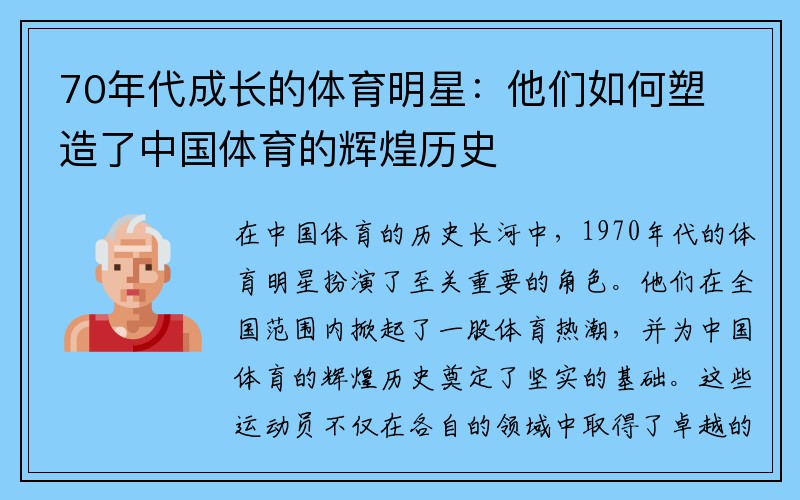 70年代成长的体育明星：他们如何塑造了中国体育的辉煌历史

在中国体育的历史长河中，1970年代的体育明星扮演了至关重要的角色。他们在全国范围内掀起了一股体育热潮，并为中国体育的辉煌历史奠定了坚实的基础。这些运动员不仅在各自的领域中取得了卓越的